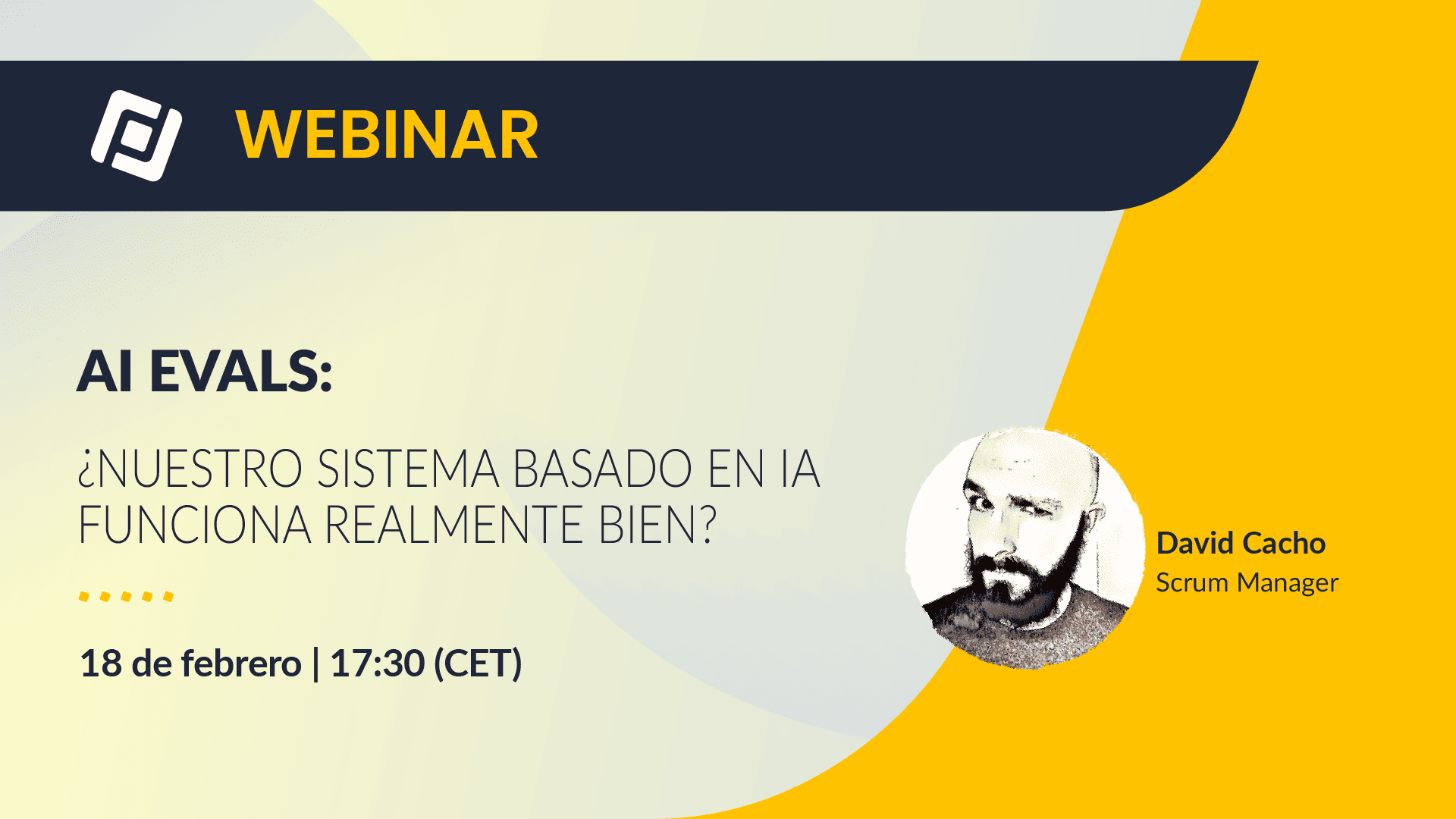 WEBINAR

AI EVALS:

¿NUESTRO SISTEMA BASADO EN IA FUNCIONA REALMENTE BIEN?

18 de febrero | 17:30 (CET)

David Cacho
Scrum Manager